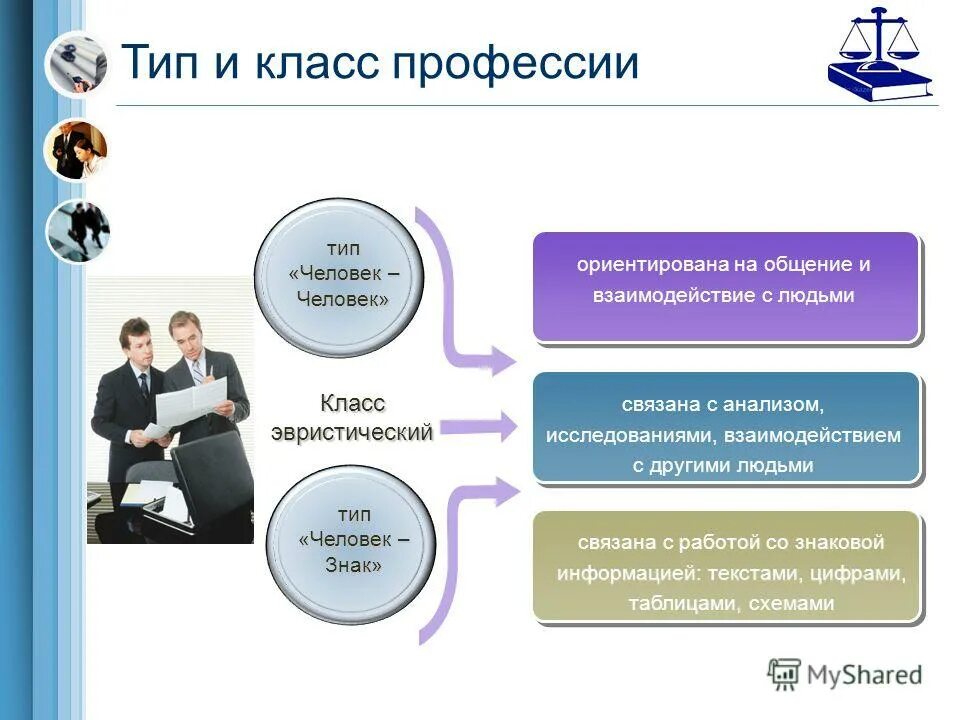 Тип и класс профессии

тип «Человек – Человек»

Класс эвристический

тип «Человек – Знак»

ориентирована на общение и взаимодействие с людьми

связана с анализом, исследованиями, взаимодействием с другими людьми

связана с работой со знаковой информацией: текстами, цифрами, таблицами, схемами

MyShared